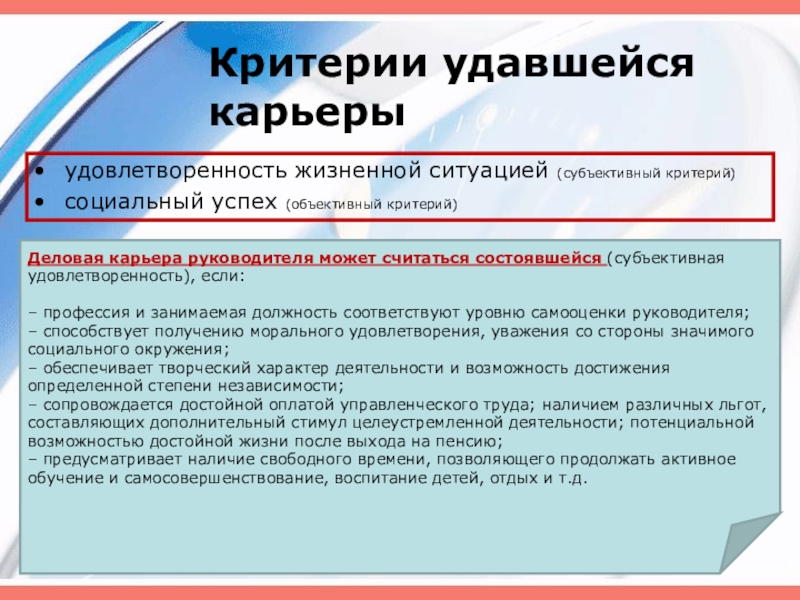 Критерии удавшейся карьеры

• удовлетворенность жизненной ситуацией (субъективный критерий)
• социальный успех (объективный критерий)

Деловая карьера руководителя может считаться состоявшейся (субъективная удовлетворенность), если:

– профессия и занимаемая должность соответствуют уровню самооценки руководителя;
– способствует получению морального удовлетворения, уважения со стороны значимого социального окружения;
– обеспечивает творческий характер деятельности и возможность достижения определенной степени независимости;
– сопровождается достойной оплатой управленческого труда; наличием различных льгот, составляющих дополнительный стимул целеустремленной деятельности; потенциальной возможностью достойной жизни после выхода на пенсию;
– предусматривает наличие свободного времени, позволяющего продолжать активное обучение и самосовершенствование, воспитание детей, отдых и т.д.